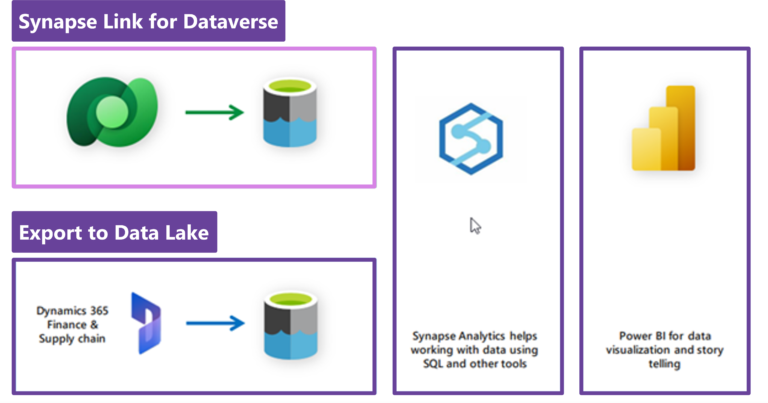 Synapse Link for Dataverse

Export to Data Lake

Dynamics 365 Finance & Supply chain

Synapse Analytics helps working with data using SQL and other tools

Power BI for data visualization and story telling